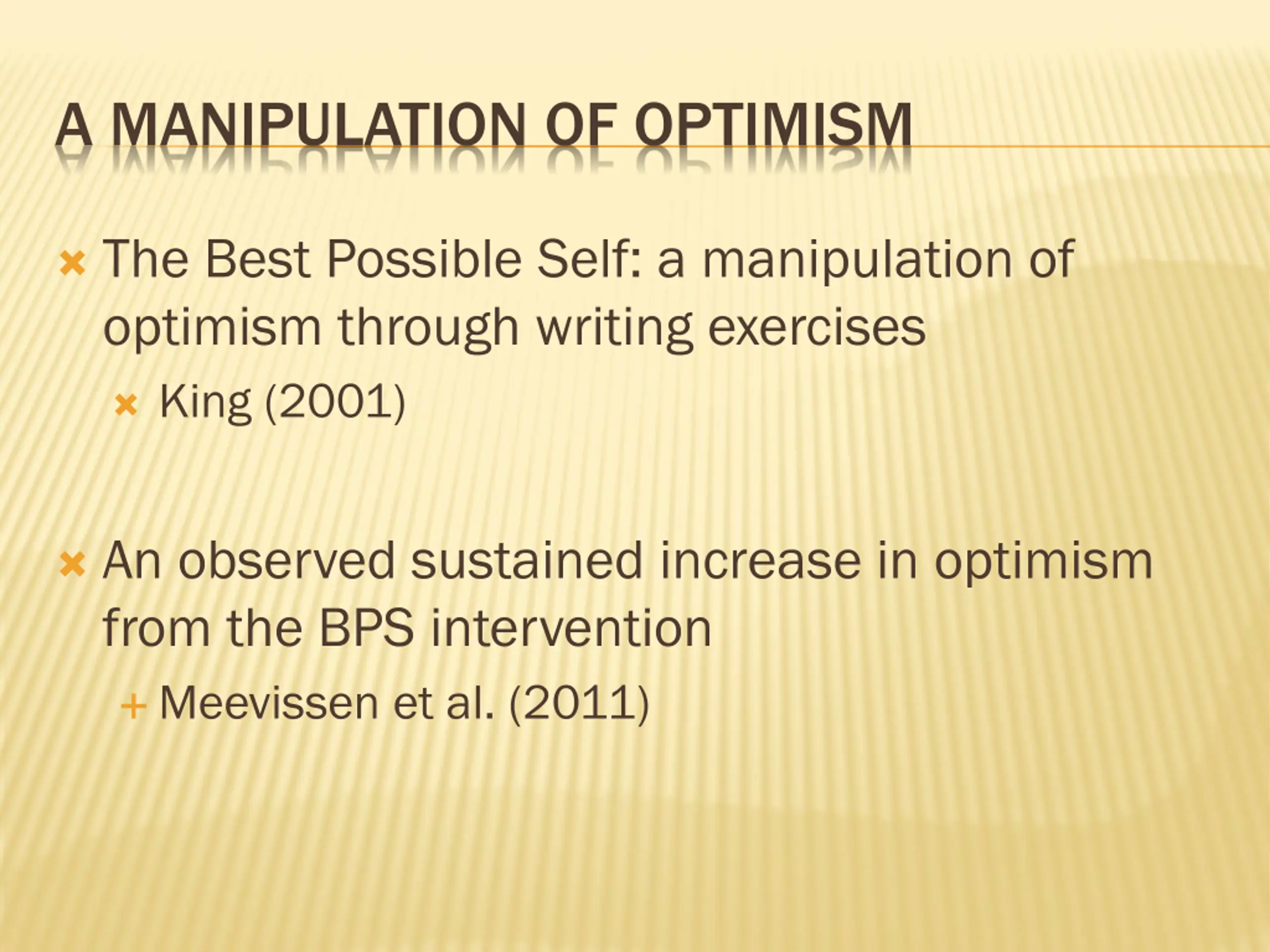 A MANIPULATION OF OPTIMISM

The Best Possible Self: a manipulation of optimism through writing exercises

King (2001)

An observed sustained increase in optimism from the BPS intervention

Meevissen et al. (2011)